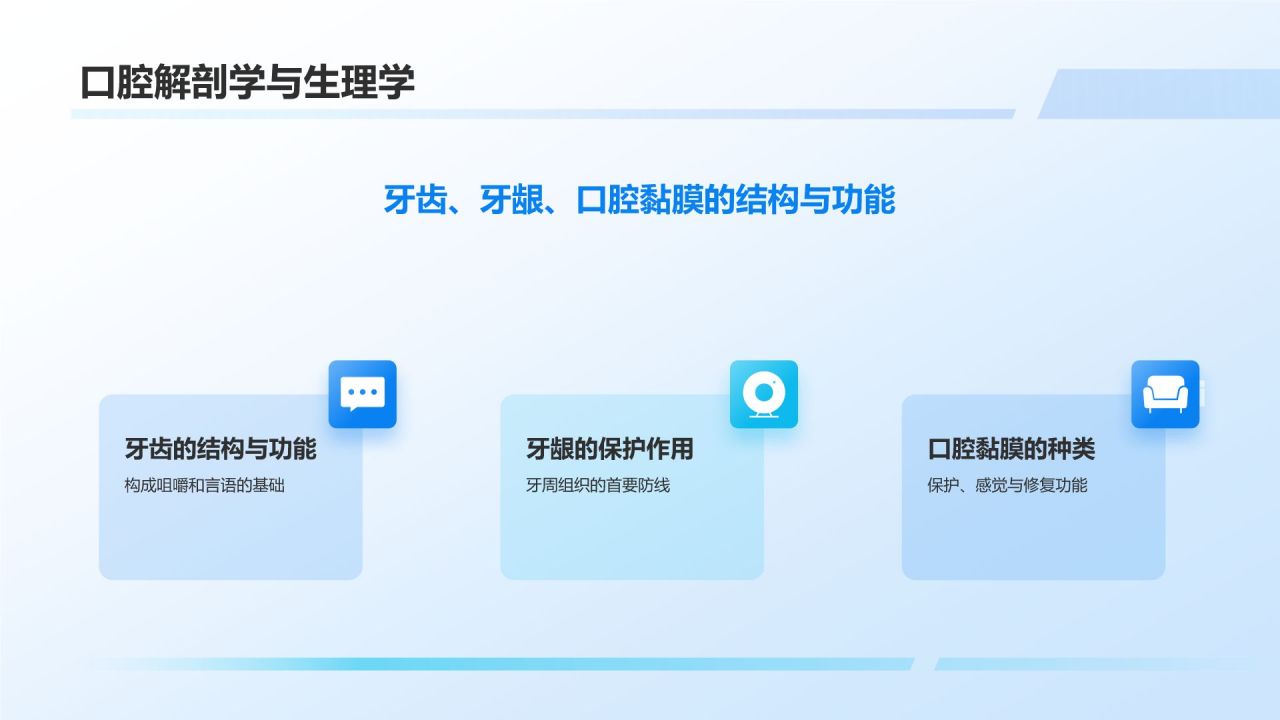 口腔解剖学与生理学

牙齿、牙龈、口腔黏膜的结构与功能

牙齿的结构与功能

构成咀嚼和言语的基础

牙龈的保护作用

牙周组织的首要防线

口腔黏膜的种类

保护、感觉与修复功能